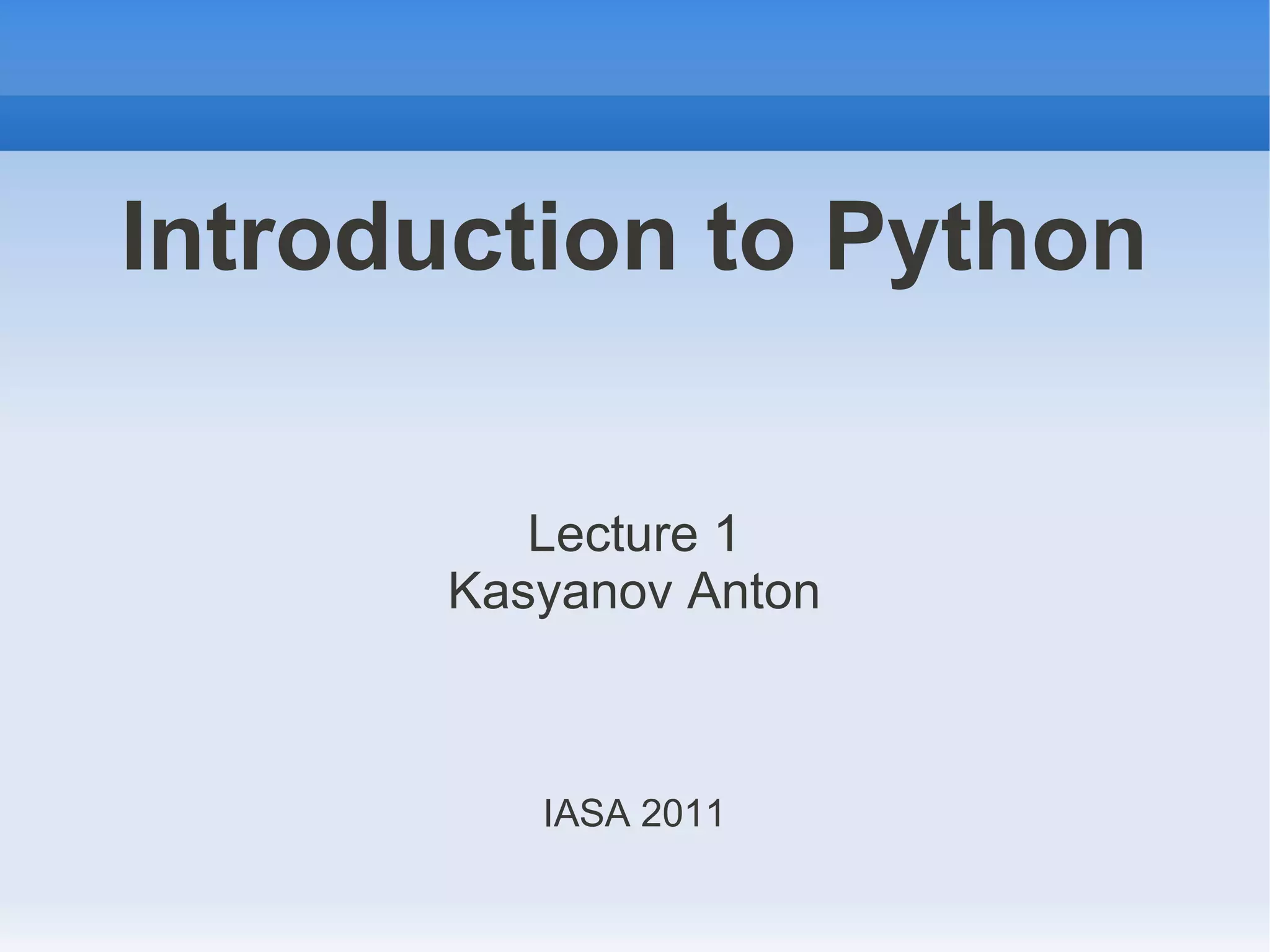 Introduction to Python

Lecture 1
Kasyanov Anton

IASA 2011